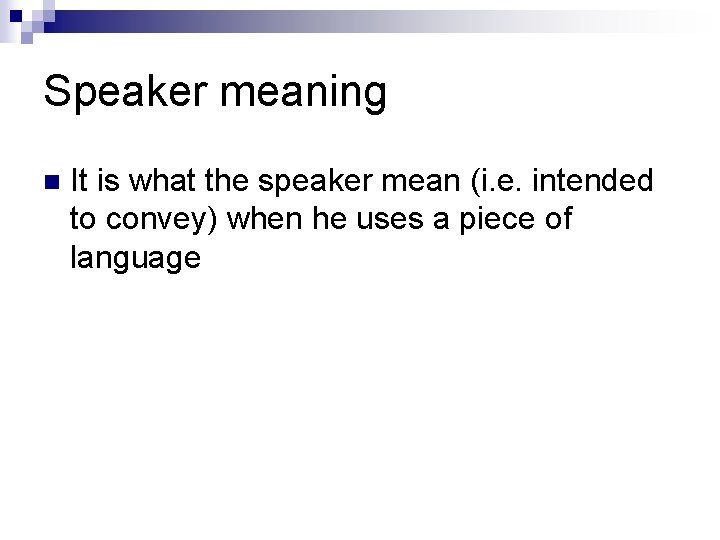 Speaker meaning

It is what the speaker mean (i.e. intended to convey) when he uses a piece of language